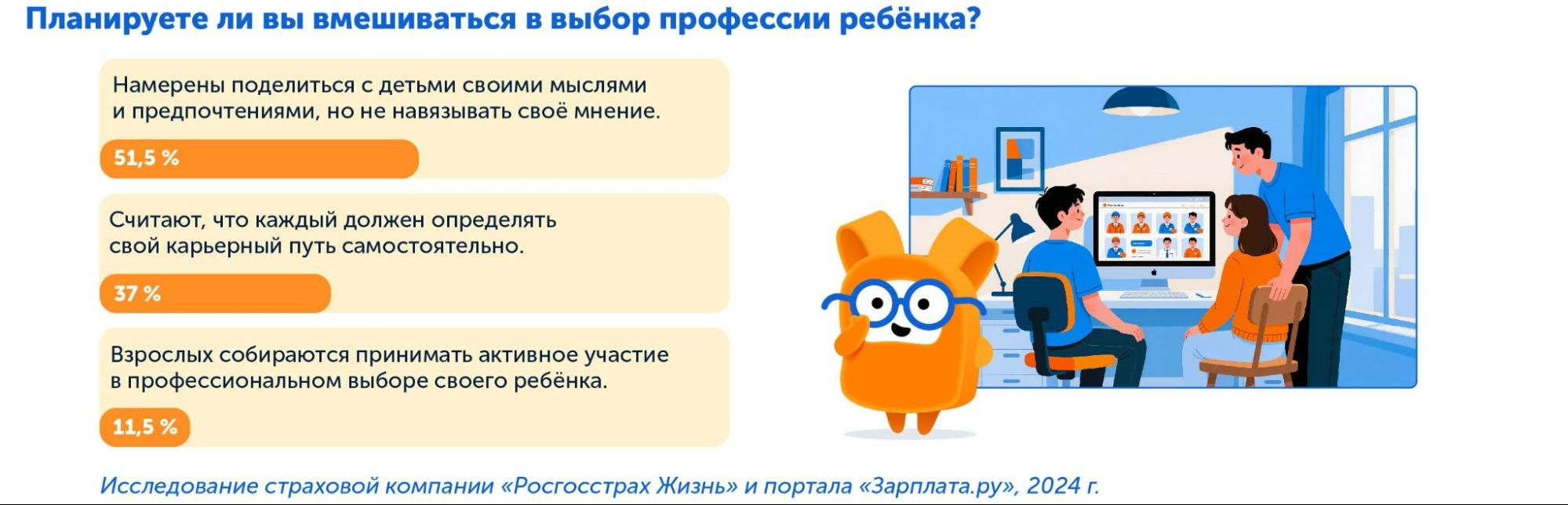 Планируете ли вы вмешиваться в выбор профессии ребёнка?

Намерены поделиться с детьми своими мыслями и предпочтениями, но не навязывать своё мнение.

51,5 %

Считают, что каждый должен определять свой карьерный путь самостоятельно.

37 %

Взрослых собираются принимать активное участие в профессиональном выборе своего ребёнка.

11,5 %

Исследование страховой компании «Росгосстрах Жизнь» и портала «Зарплата.ру», 2024 г.